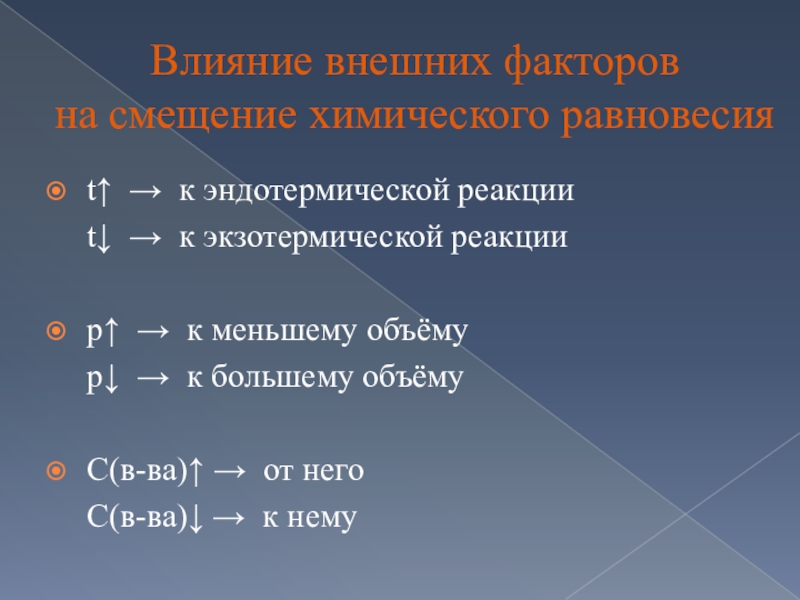 Влияние внешних факторов на смещение химического равновесия

t↑ → к эндотермической реакции
t↓ → к экзотермической реакции

p↑ → к меньшему объёму
p↓ → к большему объёму

C(в-ва)↑ → от него
C(в-ва)↓ → к нему